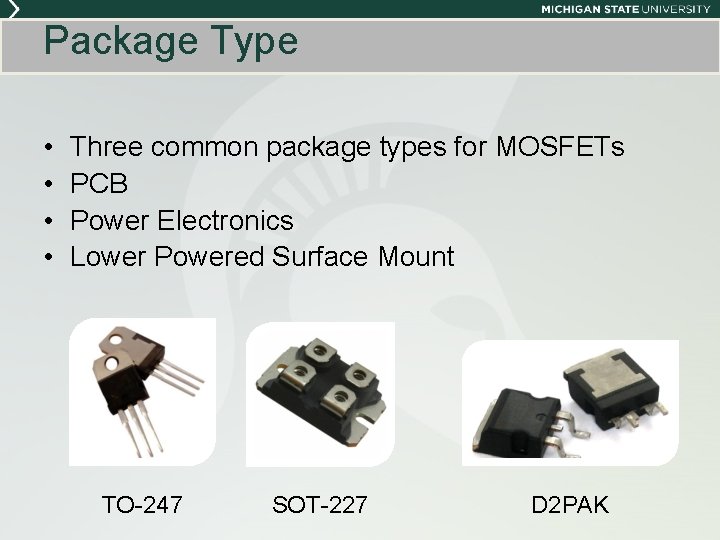 MICHIGAN STATE UNIVERSITY

Package Type

• Three common package types for MOSFETs
• PCB
• Power Electronics
• Lower Powered Surface Mount

TO-247

SOT-227

D2PAK